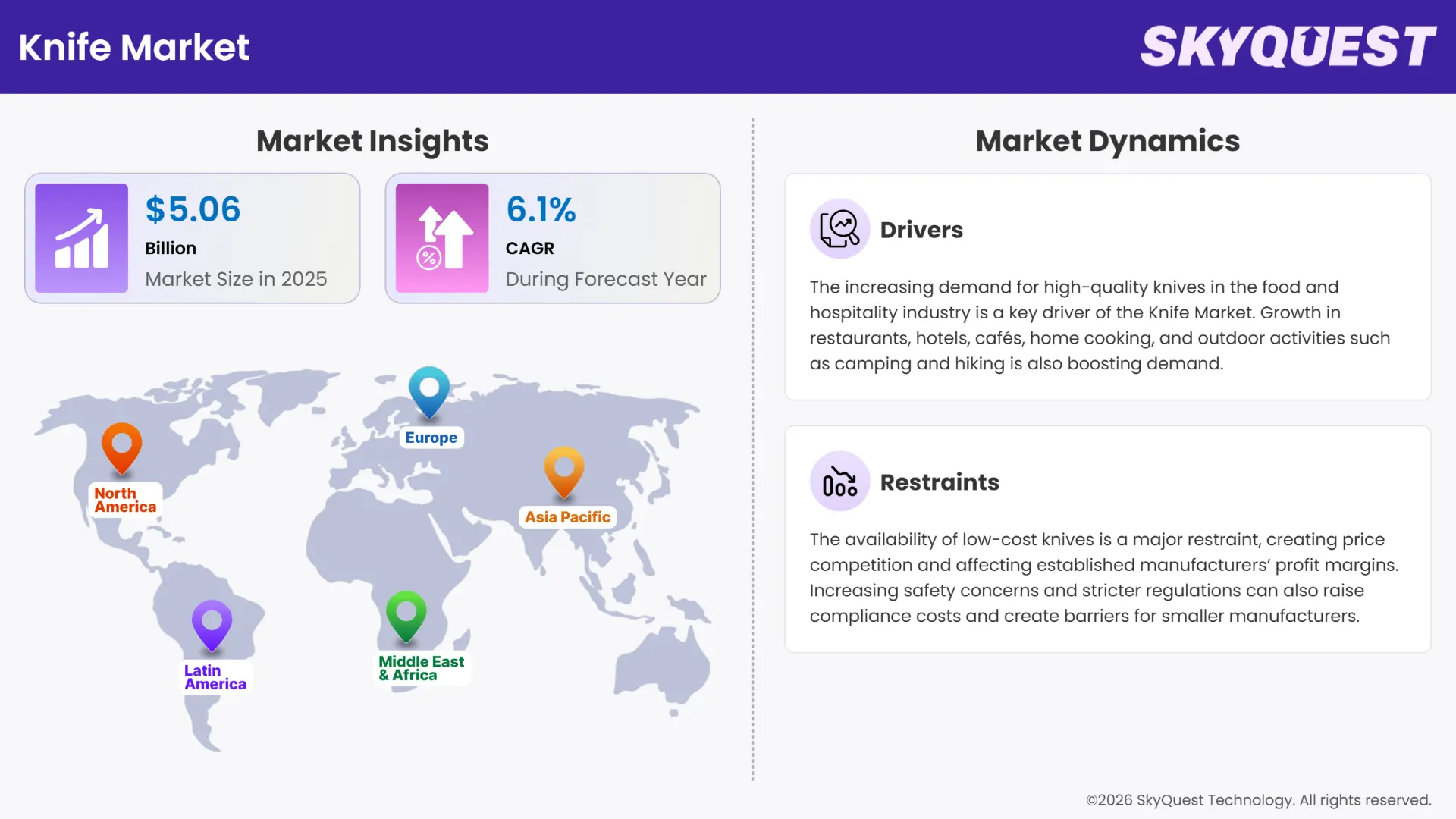 Knife Market

SKYQUEST

Market Insights

$5.06
Billion
Market Size in 2025

6.1%
CAGR
During Forecast Year

North America

Europe

Asia Pacific

Latin America

Middle East & Africa

Market Dynamics

Drivers

The increasing demand for high-quality knives in the food and hospitality industry is a key driver of the Knife Market. Growth in restaurants, hotels, cafés, home cooking, and outdoor activities such as camping and hiking is also boosting demand.

Restraints

The availability of low-cost knives is a major restraint, creating price competition and affecting established manufacturers' profit margins. Increasing safety concerns and stricter regulations can also raise compliance costs and create barriers for smaller manufacturers.

©2026 SkyQuest Technology. All rights reserved.